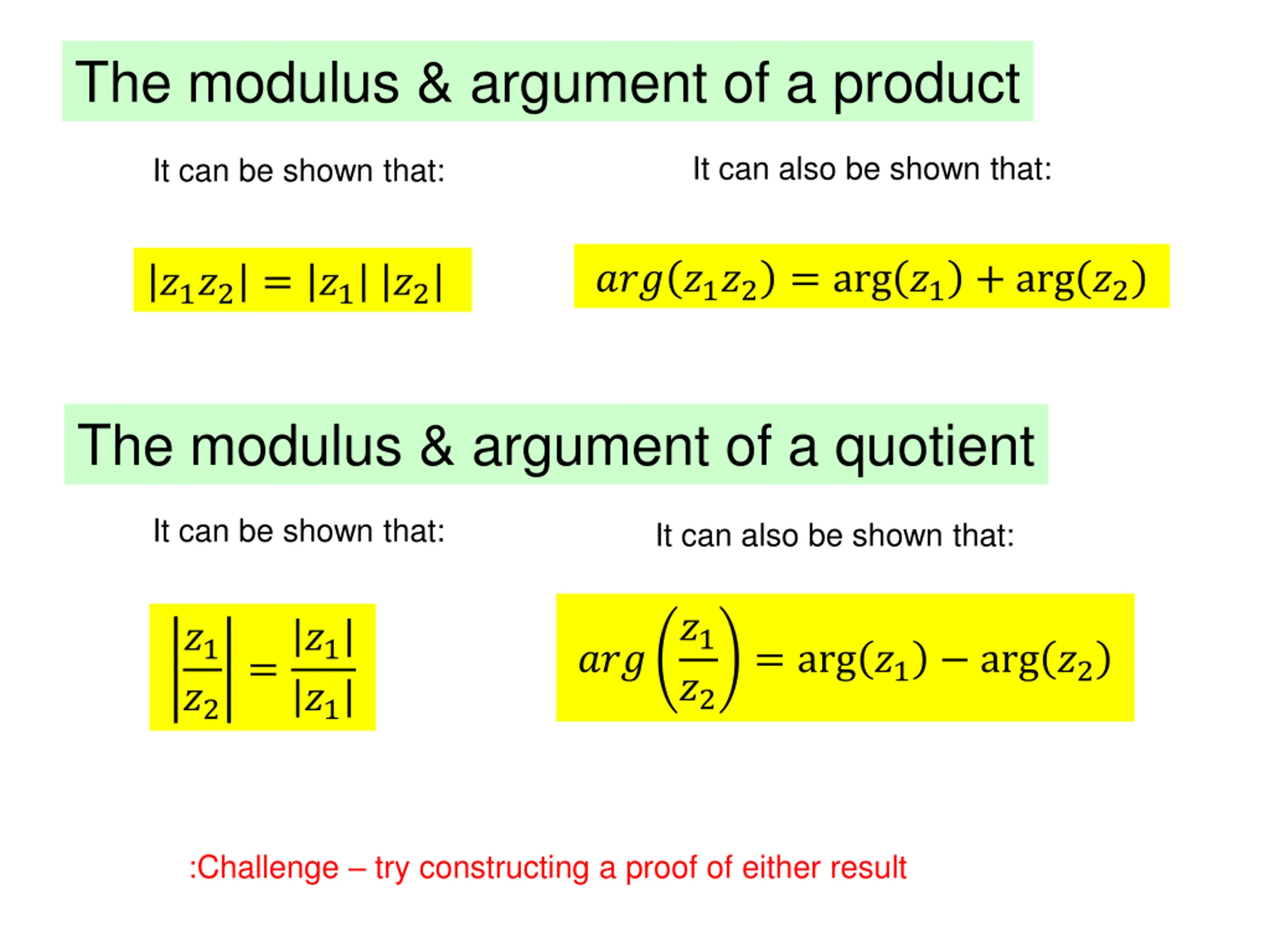 The modulus & argument of a product

It can be shown that:

$|z_1 z_2| = |z_1|\,|z_2|$

It can also be shown that:

$arg(z_1 z_2) = \arg(z_1) + \arg(z_2)$

The modulus & argument of a quotient

It can be shown that:

$\left|\frac{z_1}{z_2}\right| = \frac{|z_1|}{|z_1|}$

It can also be shown that:

$arg\left(\frac{z_1}{z_2}\right) = \arg(z_1) - \arg(z_2)$

:Challenge – try constructing a proof of either result